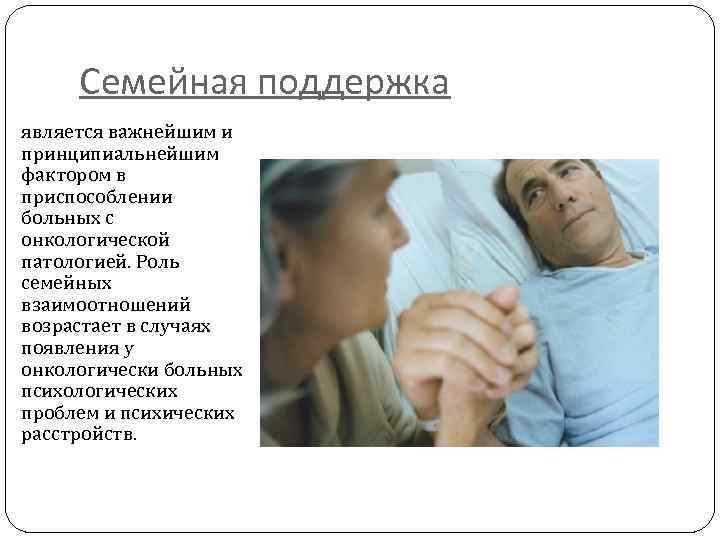 Семейная поддержка

является важнейшим и принципиальнейшим фактором в приспособлении больных с онкологической патологией. Роль семейных взаимоотношений возрастает в случаях появления у онкологически больных психологических проблем и психических расстройств.